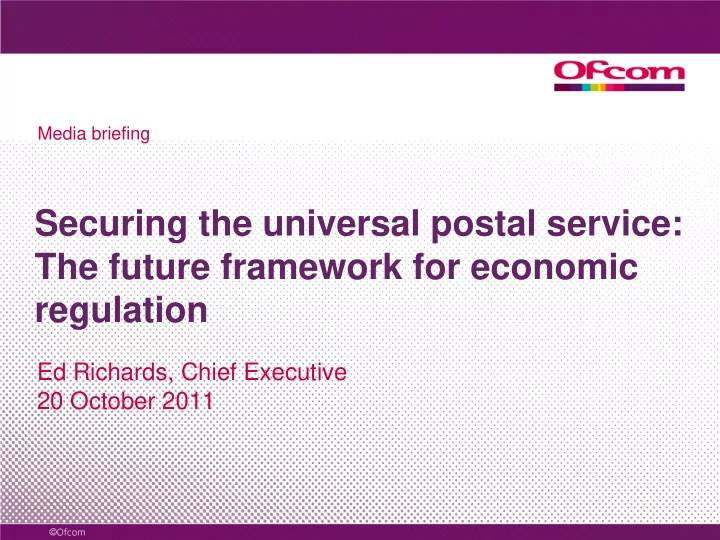 Ofcom

Media briefing

Securing the universal postal service: The future framework for economic regulation

Ed Richards, Chief Executive
20 October 2011

©Ofcom